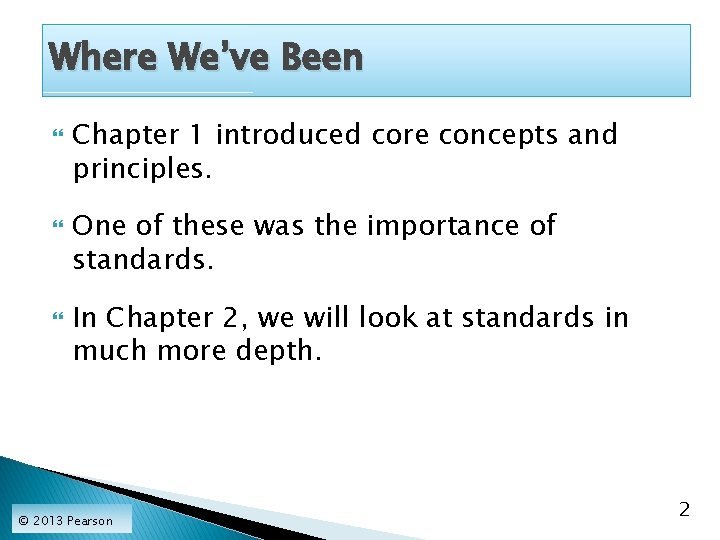 Where We've Been

Chapter 1 introduced core concepts and principles.

One of these was the importance of standards.

In Chapter 2, we will look at standards in much more depth.

© 2013 Pearson

2